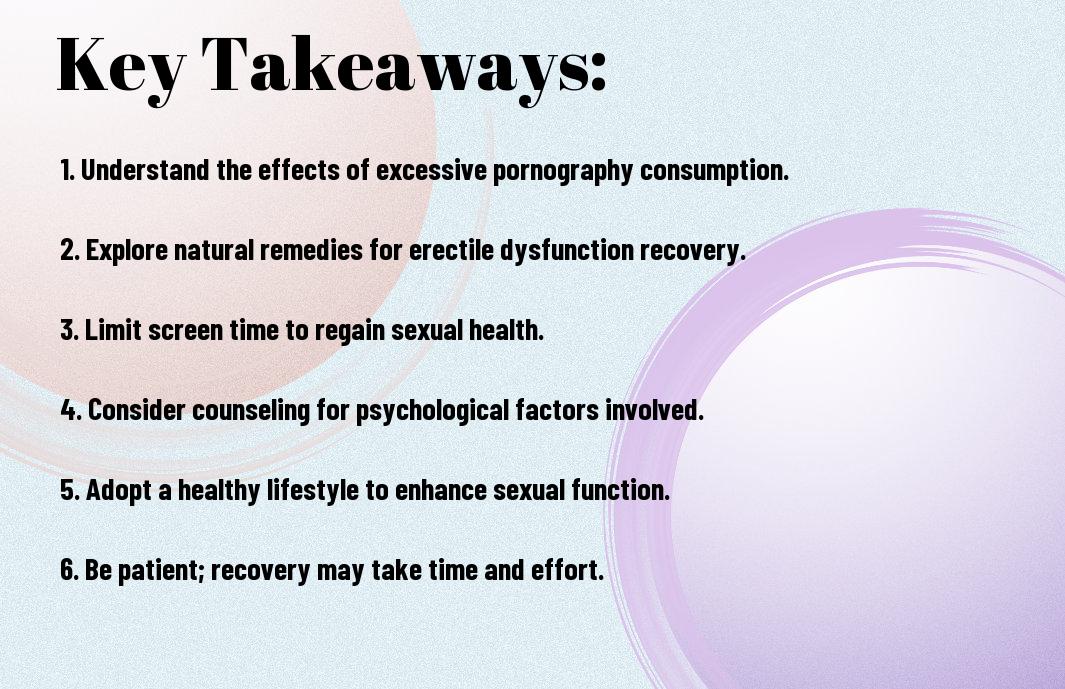 Key Takeaways:

1. Understand the effects of excessive pornography consumption.

2. Explore natural remedies for erectile dysfunction recovery.

3. Limit screen time to regain sexual health.

4. Consider counseling for psychological factors involved.

5. Adopt a healthy lifestyle to enhance sexual function.

6. Be patient; recovery may take time and effort.